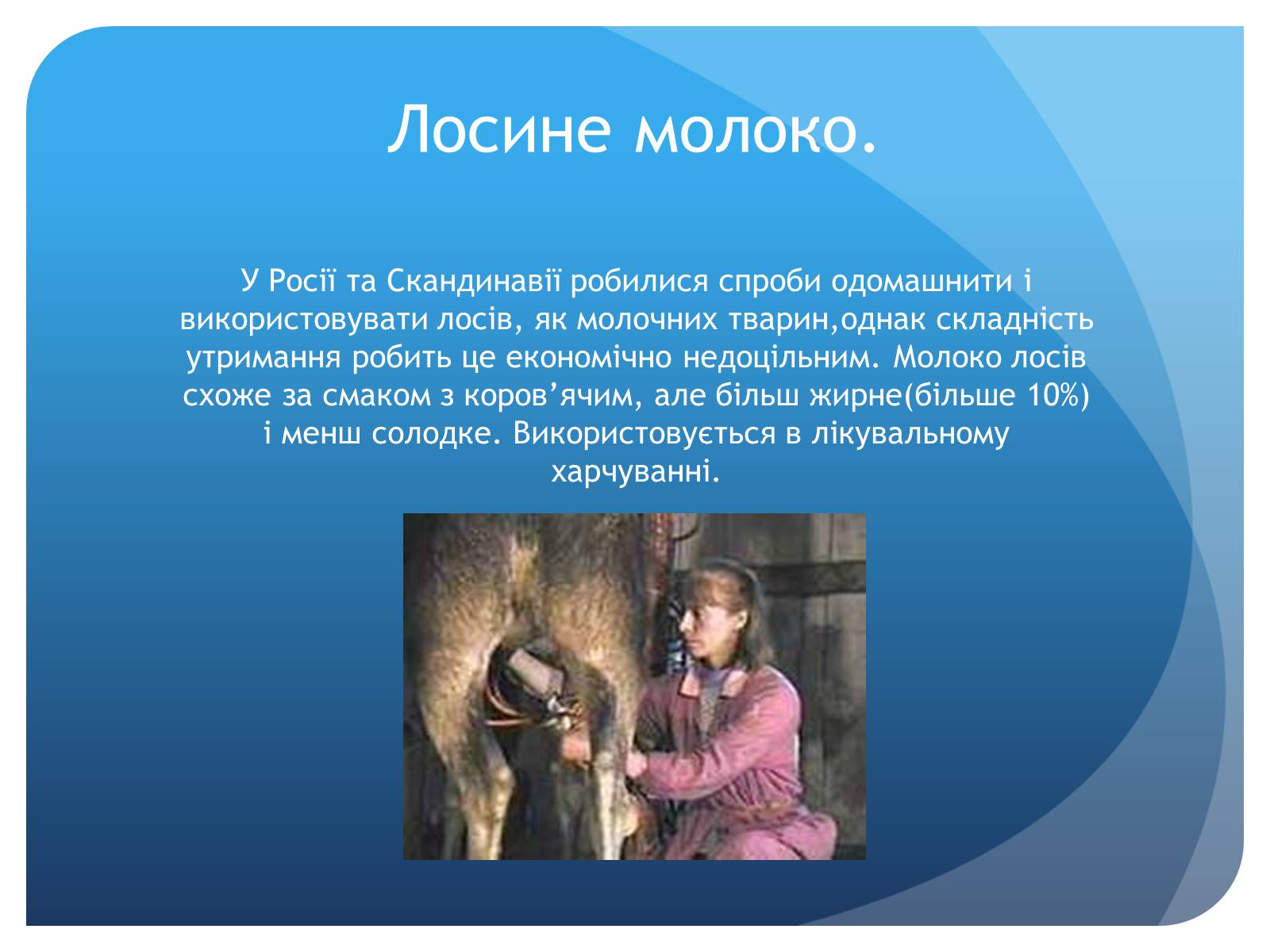 Лосине молоко.

У Росії та Скандинавії робилися спроби одомашнити і використовувати лосів, як молочних тварин,однак складність утримання робить це економічно недоцільним. Молоко лосів схоже за смаком з коров’ячим, але більш жирне(більше 10%) і менш солодке. Використовується в лікувальному харчуванні.